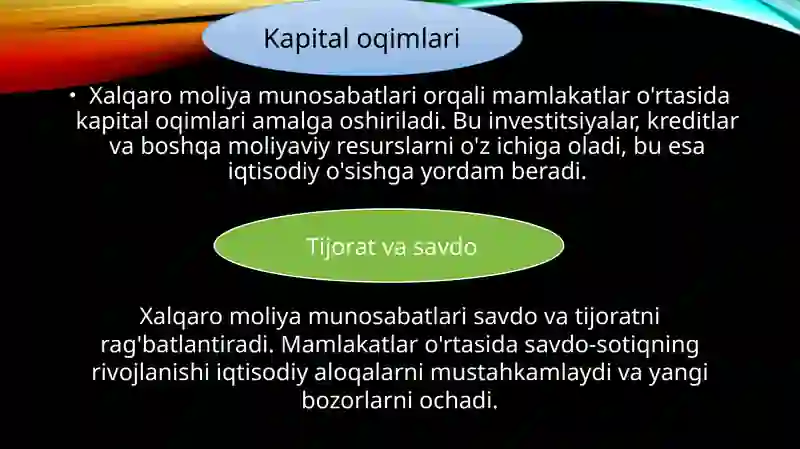 Kapital oqimlari

• Xalqaro moliya munosabatlari orqali mamlakatlar o'rtasida kapital oqimlari amalga oshiriladi. Bu investitsiyalar, kreditlar va boshqa moliyaviy resurslarni o'z ichiga oladi, bu esa iqtisodiy o'sishga yordam beradi.

Tijorat va savdo

Xalqaro moliya munosabatlari savdo va tijoratni rag'batlantiradi. Mamlakatlar o'rtasida savdo-sotiqning rivojlanishi iqtisodiy aloqalarni mustahkamlaydi va yangi bozorlarni ochadi.